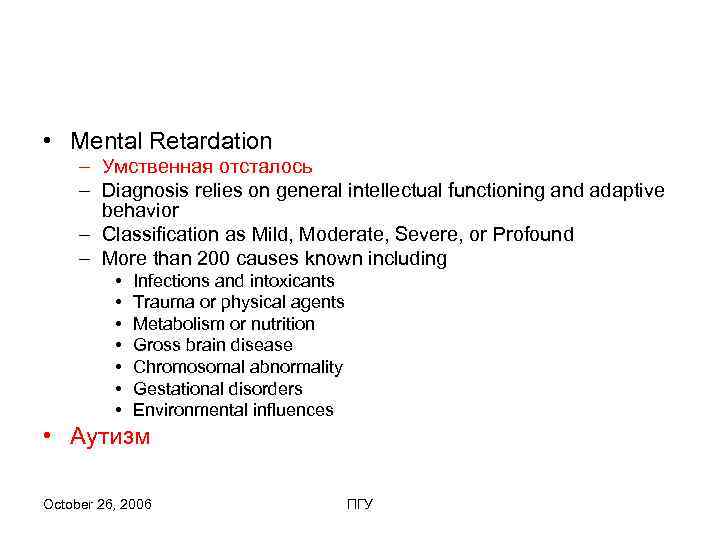 • Mental Retardation
– Умственная отсталось
– Diagnosis relies on general intellectual functioning and adaptive behavior
– Classification as Mild, Moderate, Severe, or Profound
– More than 200 causes known including
• Infections and intoxicants
• Trauma or physical agents
• Metabolism or nutrition
• Gross brain disease
• Chromosomal abnormality
• Gestational disorders
• Environmental influences
• Аутизм

October 26, 2006

ПГУ